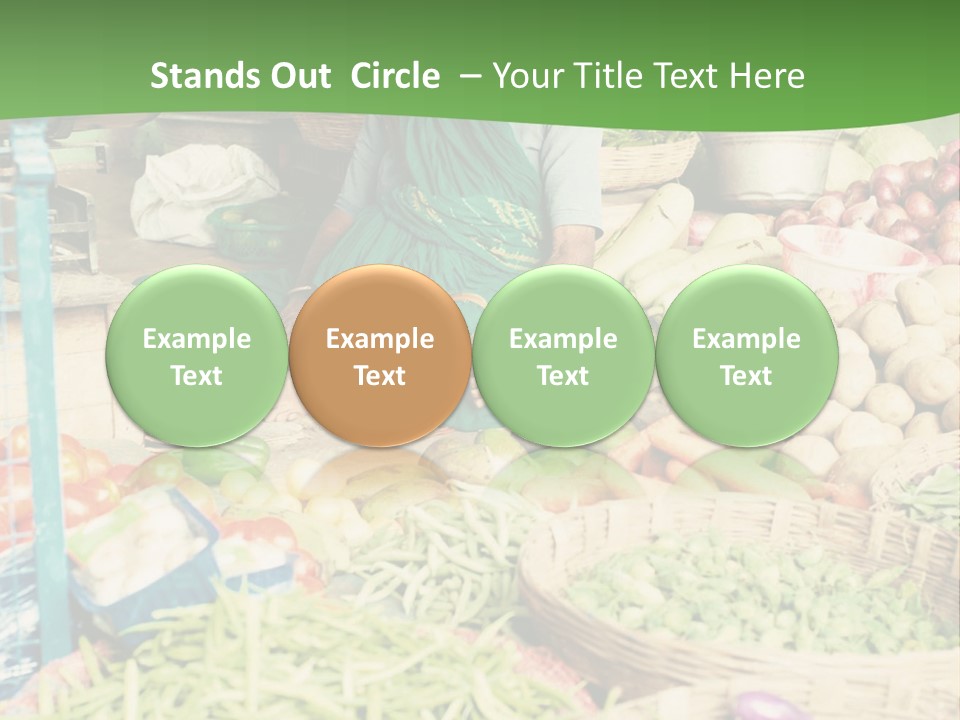 Stands Out  Circle  – Your Title Text Here

Example Text

Example Text

Example Text

Example Text